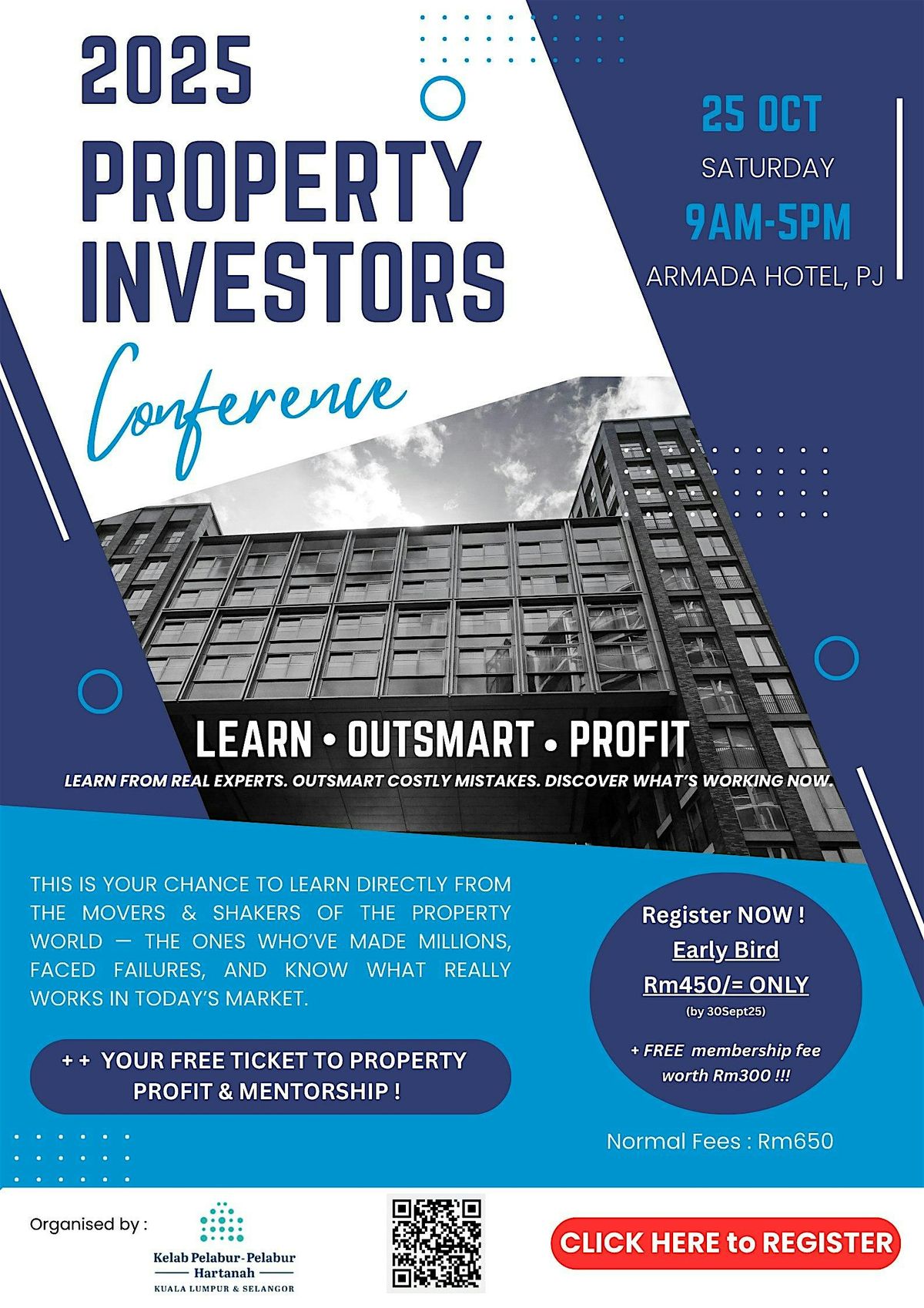 2025
PROPERTY
INVESTORS
Conference

25 OCT
SATURDAY
9AM-5PM
ARMADA HOTEL, PJ

LEARN • OUTSMART • PROFIT
LEARN FROM REAL EXPERTS. OUTSMART COSTLY MISTAKES. DISCOVER WHAT'S WORKING NOW.

THIS IS YOUR CHANCE TO LEARN DIRECTLY FROM THE MOVERS & SHAKERS OF THE PROPERTY WORLD — THE ONES WHO'VE MADE MILLIONS, FACED FAILURES, AND KNOW WHAT REALLY WORKS IN TODAY'S MARKET.

+ + YOUR FREE TICKET TO PROPERTY PROFIT & MENTORSHIP !

Register NOW !
Early Bird
Rm450/= ONLY
(by 30Sept25)
+ FREE membership fee worth Rm300 !!!

Normal Fees : Rm650

Organised by :
Kelab Pelabur-Pelabur Hartanah
KUALA LUMPUR & SELANGOR

CLICK HERE to REGISTER